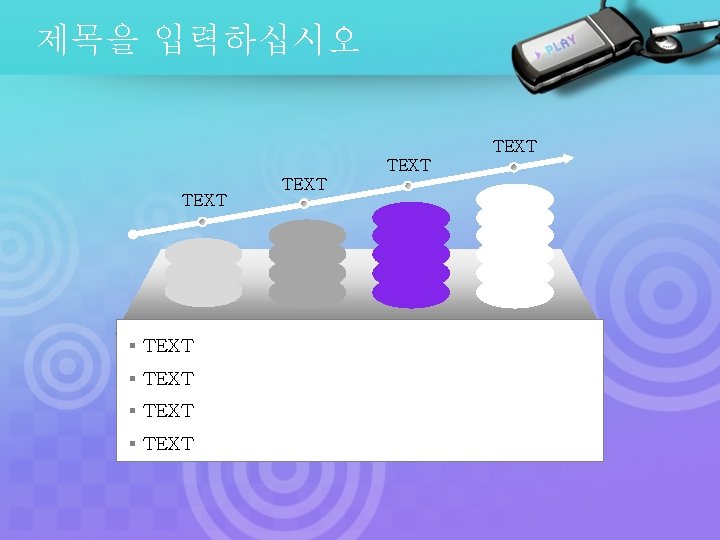 제목을 입력하십시오

PLAY

TEXT
TEXT
TEXT
TEXT

▪ TEXT
▪ TEXT
▪ TEXT
▪ TEXT